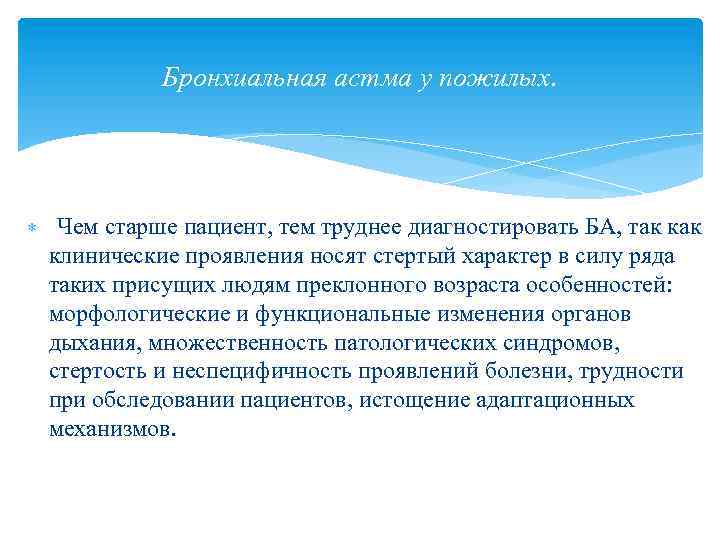 Бронхиальная астма у пожилых.

Чем старше пациент, тем труднее диагностировать БА, так как клинические проявления носят стертый характер в силу ряда таких присущих людям преклонного возраста особенностей: морфологические и функциональные изменения органов дыхания, множественность патологических синдромов, стертость и неспецифичность проявлений болезни, трудности при обследовании пациентов, истощение адаптационных механизмов.